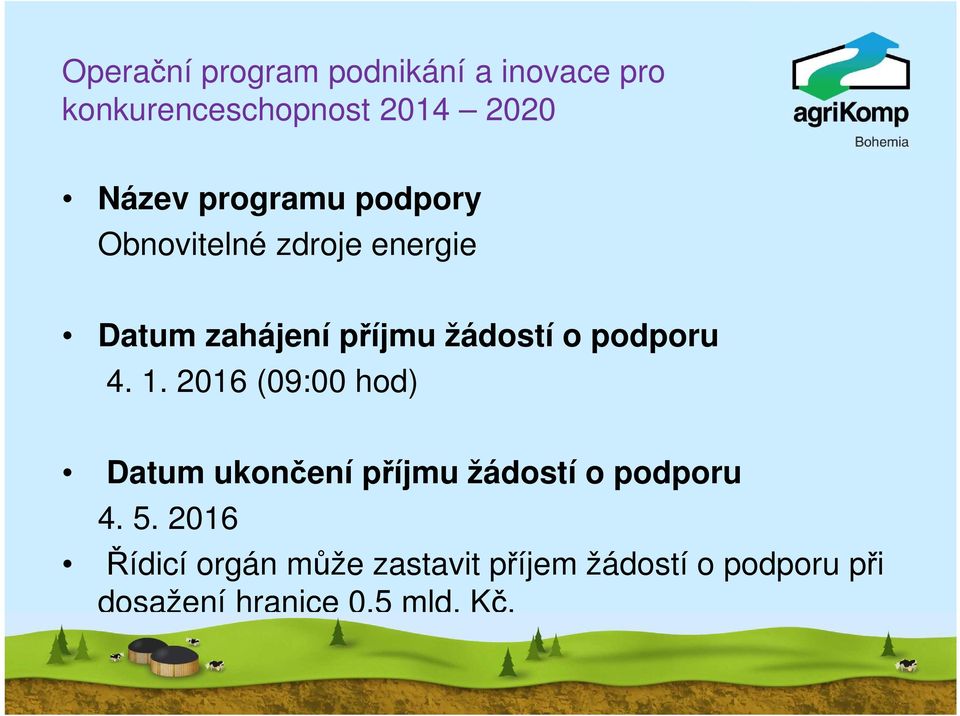 Operační program podnikání a inovace pro konkurenceschopnost 2014 – 2020

agriKomp
Bohemia

• Název programu podpory
Obnovitelné zdroje energie

• Datum zahájení příjmu žádostí o podporu
4. 1. 2016 (09:00 hod)

• Datum ukončení příjmu žádostí o podporu
4. 5. 2016

• Řídicí orgán může zastavit příjem žádostí o podporu při dosažení hranice 0,5 mld. Kč.